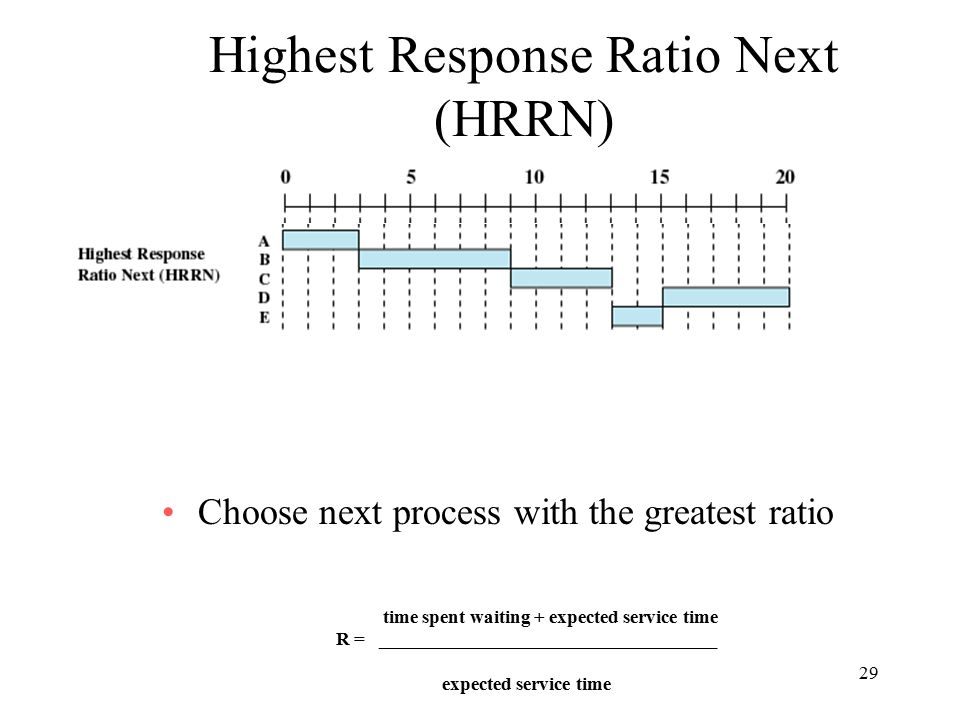 Highest Response Ratio Next (HRRN)

0 5 10 15 20

Highest Response Ratio Next (HRRN)

A
B
C
D
E

• Choose next process with the greatest ratio

$R = \frac{\text{time spent waiting + expected service time}}{\text{expected service time}}$

29